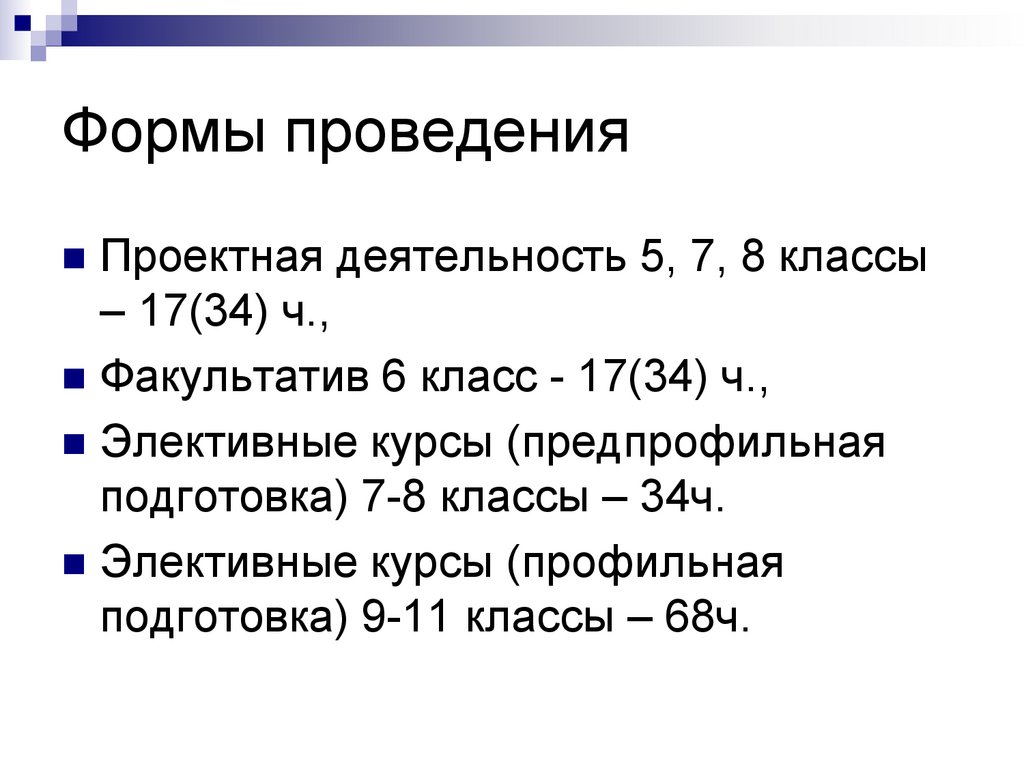 Формы проведения

Проектная деятельность 5, 7, 8 классы – 17(34) ч.,

Факультатив 6 класс - 17(34) ч.,

Элективные курсы (предпрофильная подготовка) 7-8 классы – 34ч.

Элективные курсы (профильная подготовка) 9-11 классы – 68ч.